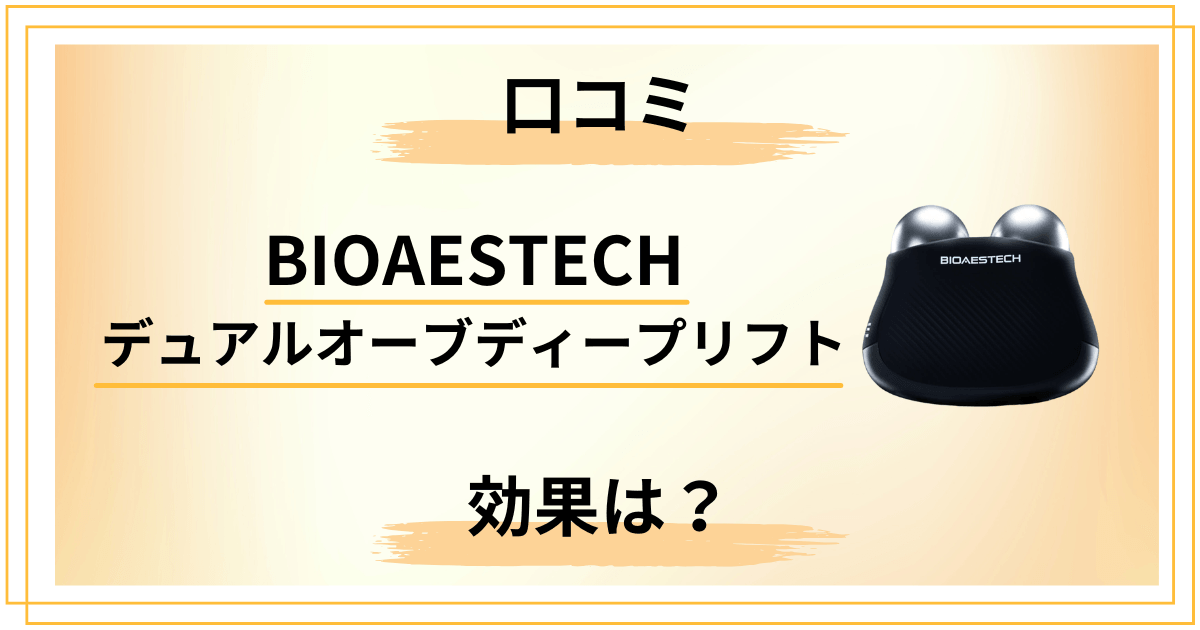 口コミ

BIOAESTECH

デュアルオーブディープリフト

BIOAESTECH

効果は？